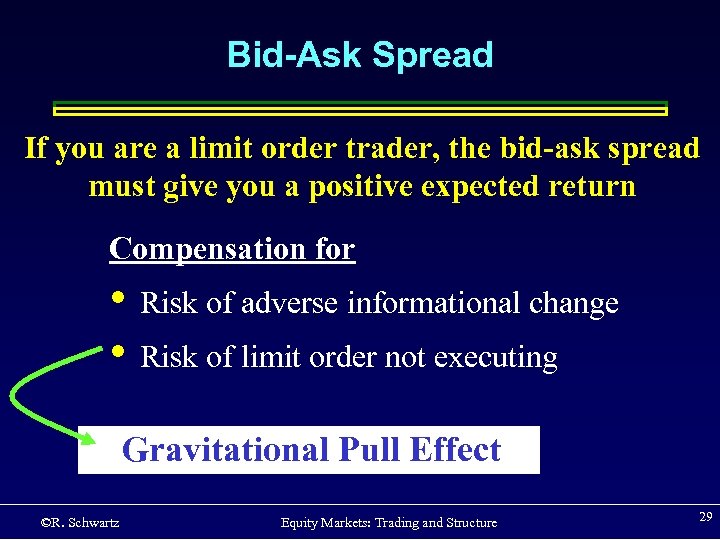 Bid-Ask Spread

If you are a limit order trader, the bid-ask spread must give you a positive expected return

Compensation for

• Risk of adverse informational change

• Risk of limit order not executing

Gravitational Pull Effect

©R. Schwartz

Equity Markets: Trading and Structure

29